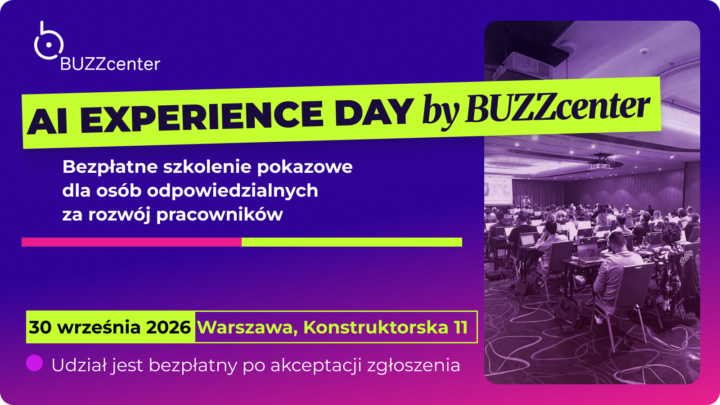 BUZZcenter

AI EXPERIENCE DAY by BUZZcenter

Bezpłatne szkolenie pokazowe dla osób odpowiedzialnych za rozwój pracowników

30 września 2026 Warszawa, Konstruktorska 11

Udział jest bezpłatny po akceptacji zgłoszenia